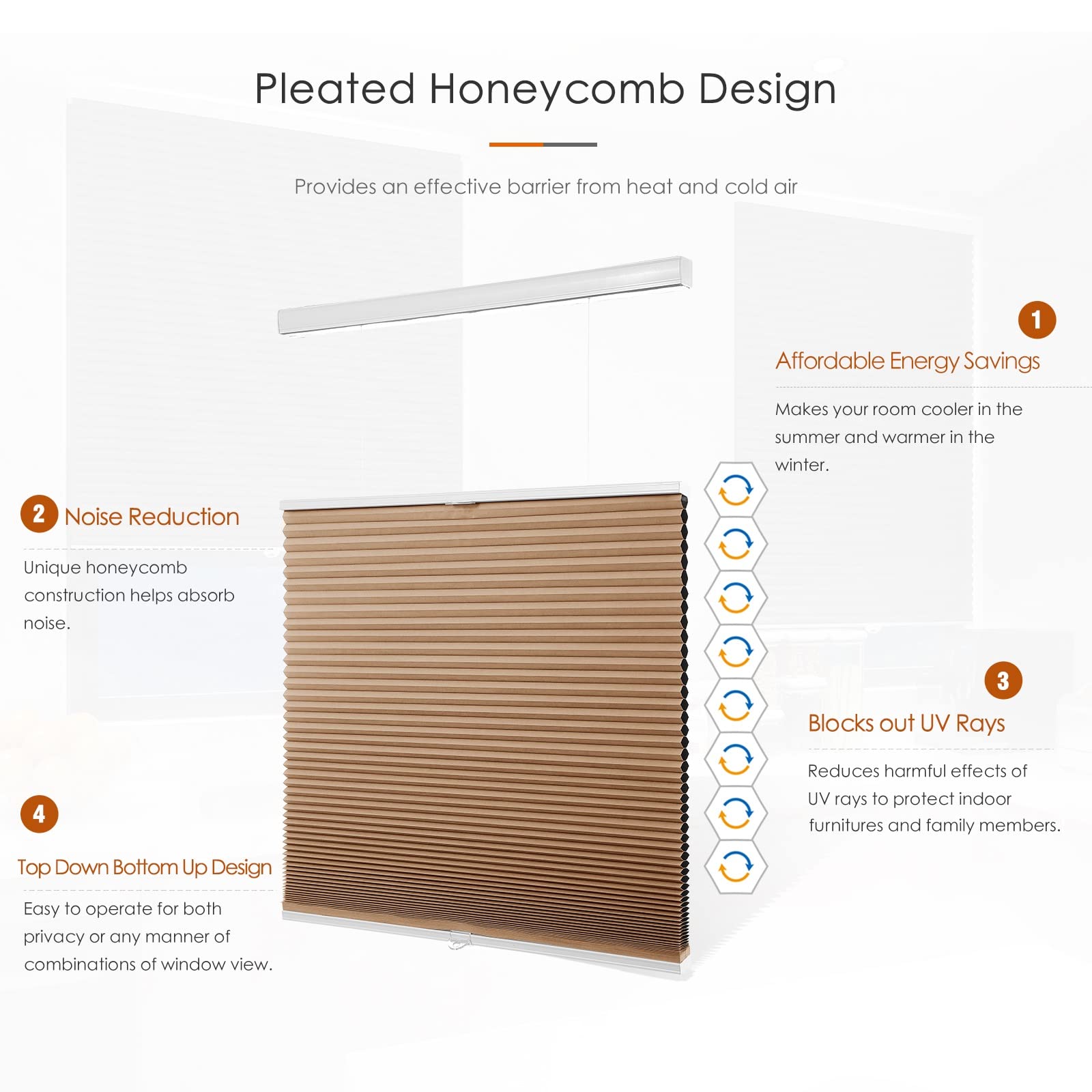 Pleated Honeycomb Design

Provides an effective barrier from heat and cold air

1
Affordable Energy Savings

Makes your room cooler in the summer and warmer in the winter.

2 Noise Reduction

Unique honeycomb construction helps absorb noise.

3
Blocks out UV Rays

Reduces harmful effects of UV rays to protect indoor furnitures and family members.

4
Top Down Bottom Up Design

Easy to operate for both privacy or any manner of combinations of window view.